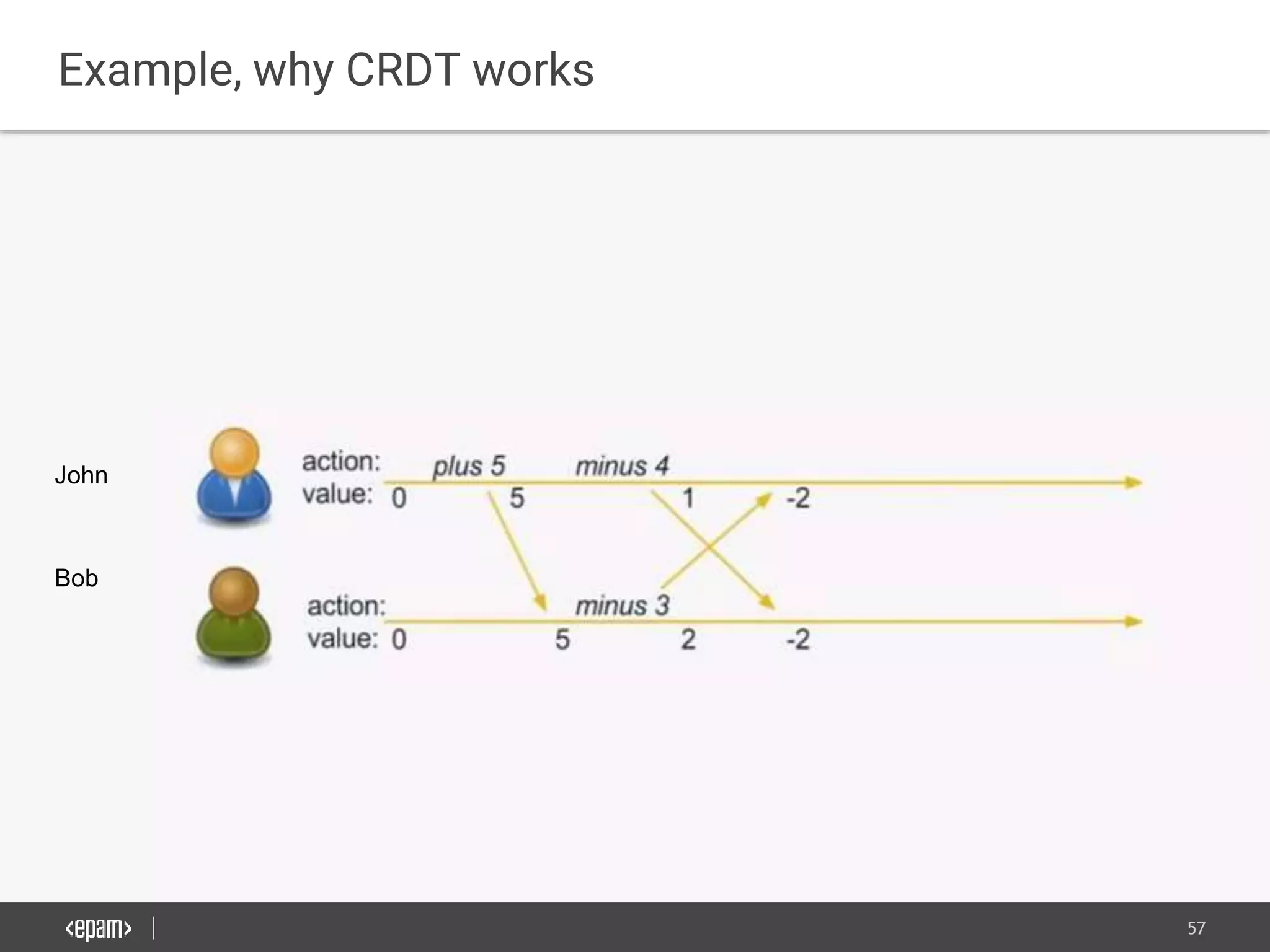 Example, why CRDT works

John

action: plus 5 minus 4
value: 0 5 1 -2

Bob

action: minus 3
value: 0 5 2 -2

<epam>

57